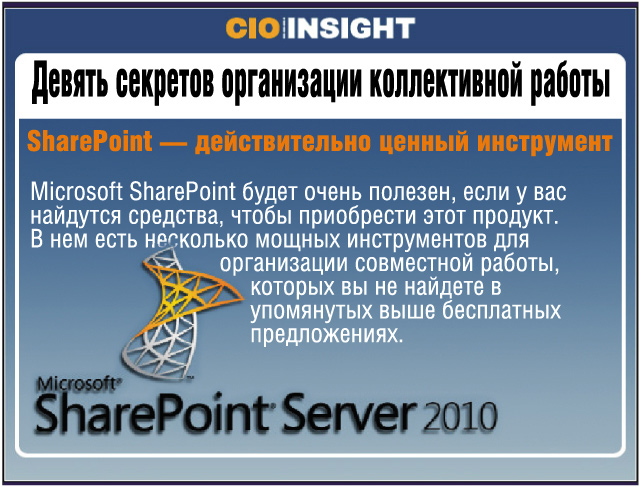 CIO INSIGHT

Девять секретов организации коллективной работы

SharePoint — действительно ценный инструмент

Microsoft SharePoint будет очень полезен, если у вас найдутся средства, чтобы приобрести этот продукт. В нем есть несколько мощных инструментов для организации совместной работы, которых вы не найдете в упомянутых выше бесплатных предложениях.

Microsoft® SharePoint® Server 2010